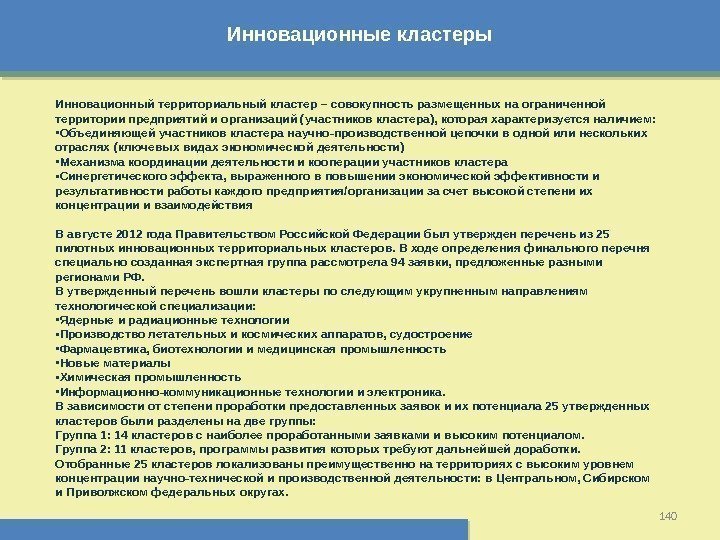 Инновационные кластеры

Инновационный территориальный кластер – совокупность размещенных на ограниченной территории предприятий и организаций (участников кластера), которая характеризуется наличием:
▪Объединяющей участников кластера научно-производственной цепочки в одной или нескольких отраслях (ключевых видах экономической деятельности)
▪Механизма координации деятельности и кооперации участников кластера
▪Синергетического эффекта, выраженного в повышении экономической эффективности и результативности работы каждого предприятия/организации за счет высокой степени их концентрации и взаимодействия

В августе 2012 года Правительством Российской Федерации был утвержден перечень из 25 пилотных инновационных территориальных кластеров. В ходе определения финального перечня специально созданная экспертная группа рассмотрела 94 заявки, предложенные разными регионами РФ.
В утвержденный перечень вошли кластеры по следующим укрупненным направлениям технологической специализации:
▪Ядерные и радиационные технологии
▪Производство летательных и космических аппаратов, судостроение
▪Фармацевтика, биотехнологии и медицинская промышленность
▪Новые материалы
▪Химическая промышленность
▪Информационно-коммуникационные технологии и электроника.
В зависимости от степени проработки предоставленных заявок и их потенциала 25 утвержденных кластеров были разделены на две группы:
Группа 1: 14 кластеров с наиболее проработанными заявками и высоким потенциалом.
Группа 2: 11 кластеров, программы развития которых требуют дальнейшей доработки.
Отобранные 25 кластеров локализованы преимущественно на территориях с высоким уровнем концентрации научно-технической и производственной деятельности: в Центральном, Сибирском и Приволжском федеральных округах.

140